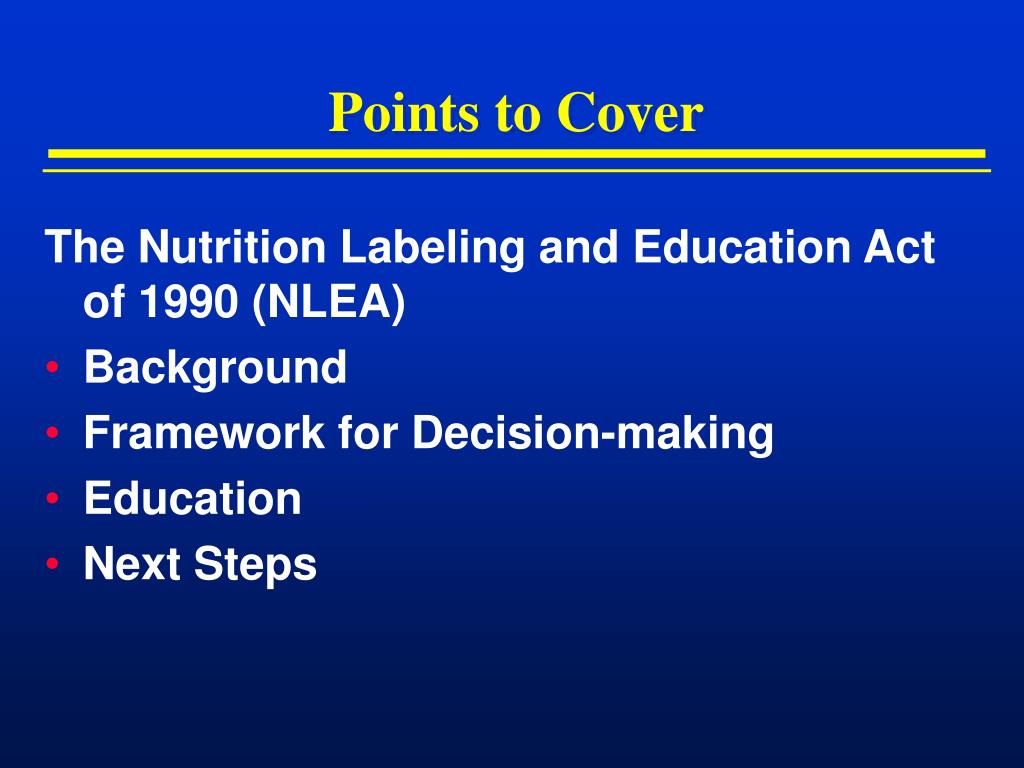 Points to Cover

The Nutrition Labeling and Education Act of 1990 (NLEA)

• Background
• Framework for Decision-making
• Education
• Next Steps